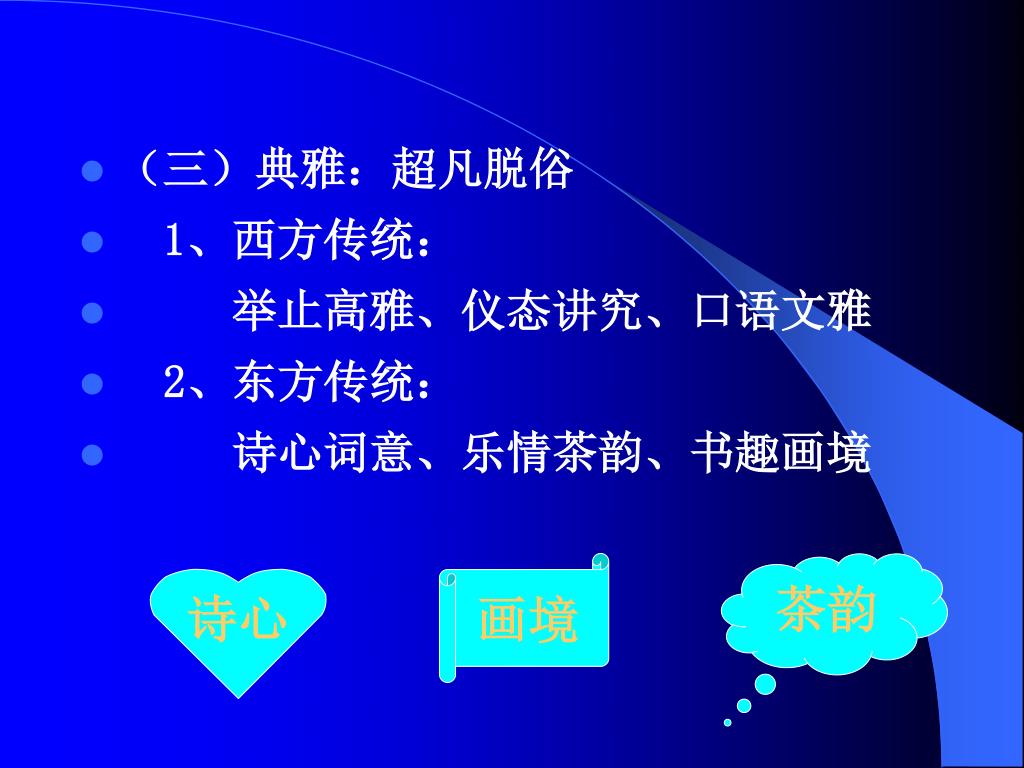 （三）典雅：超凡脱俗

1、西方传统：

举止高雅、仪态讲究、口语文雅

2、东方传统：

诗心词意、乐情茶韵、书趣画境

诗心

画境

茶韵